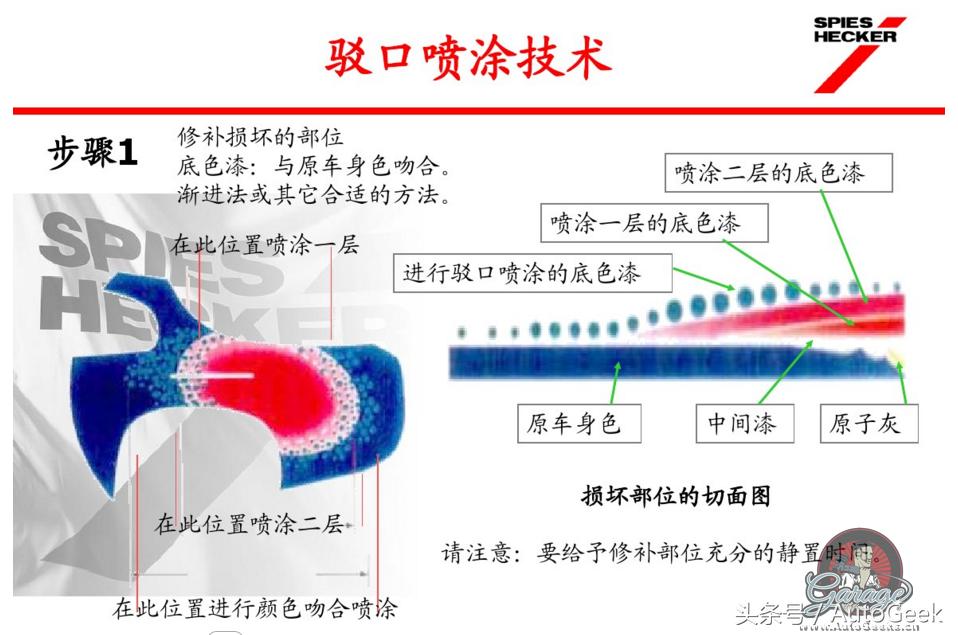 驳口喷涂技术

SPIES HECKER

步骤1

修补损坏的部位
底色漆：与原车身色吻合。
渐进法或其它合适的方法。

SPIES HECKER

在此位置喷涂一层

在此位置喷涂二层

在此位置进行颜色吻合喷涂

喷涂二层的底色漆

喷涂一层的底色漆

进行驳口喷涂的底色漆

原车身色

中间漆

原子灰

损坏部位的切面图

请注意：要给予修补部位充分的静置时间。

Garage

头条号 / AutoGeek